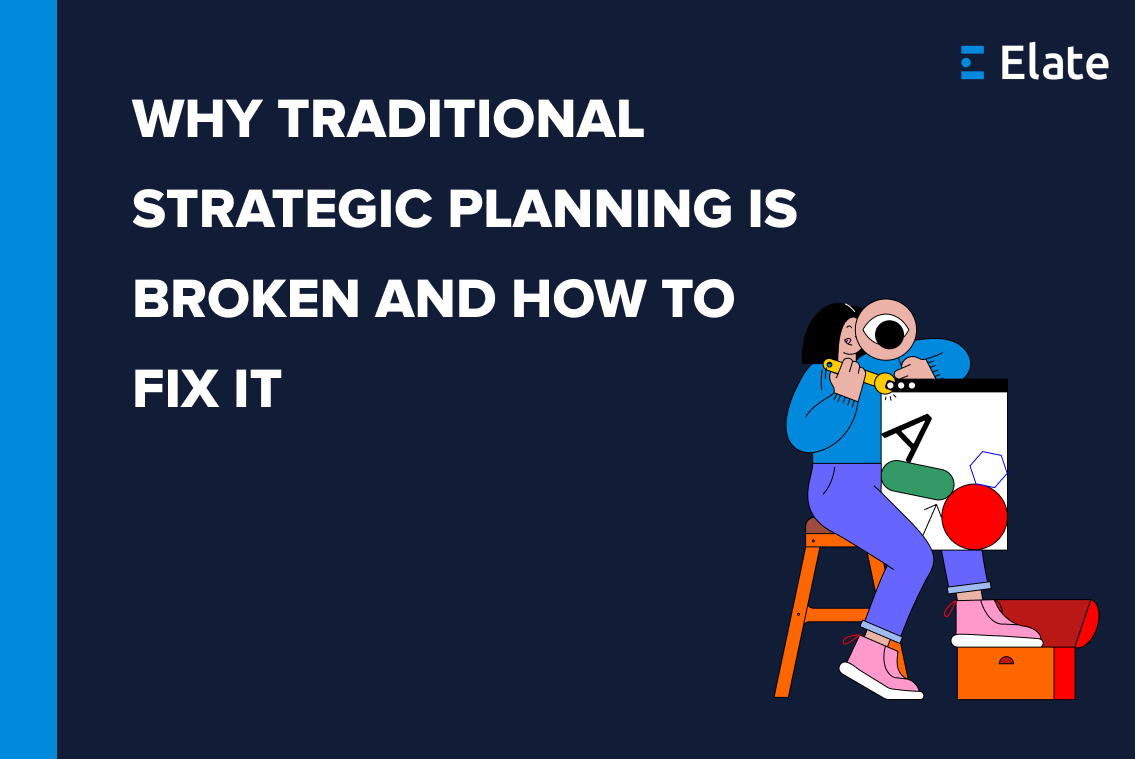 Elate

WHY TRADITIONAL STRATEGIC PLANNING IS BROKEN AND HOW TO FIX IT

A